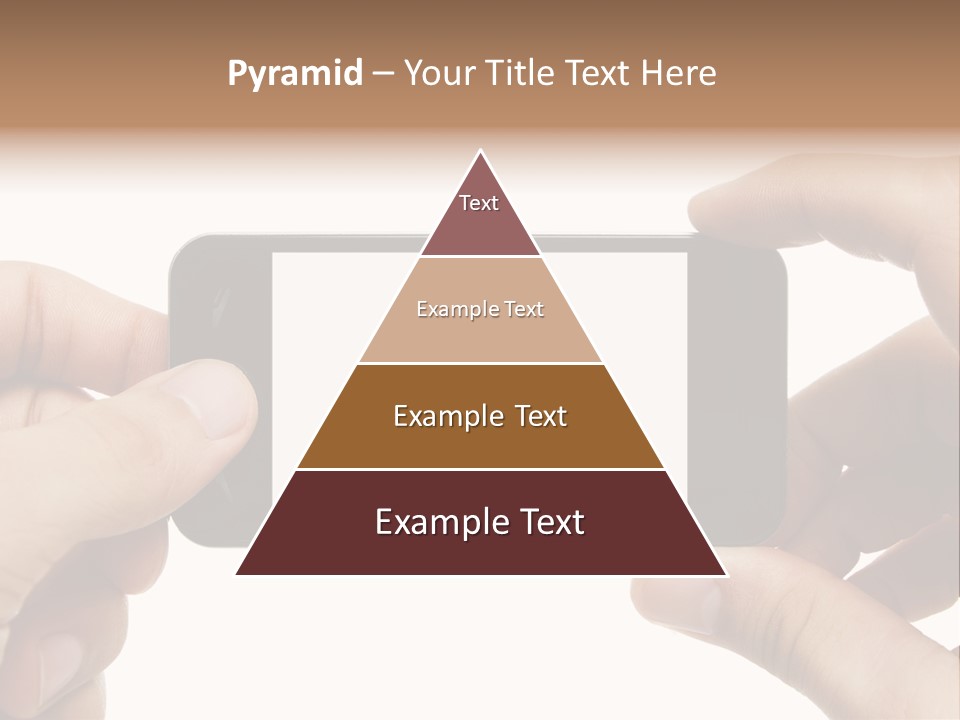 Pyramid – Your Title Text Here

Text

Example Text

Example Text

Example Text